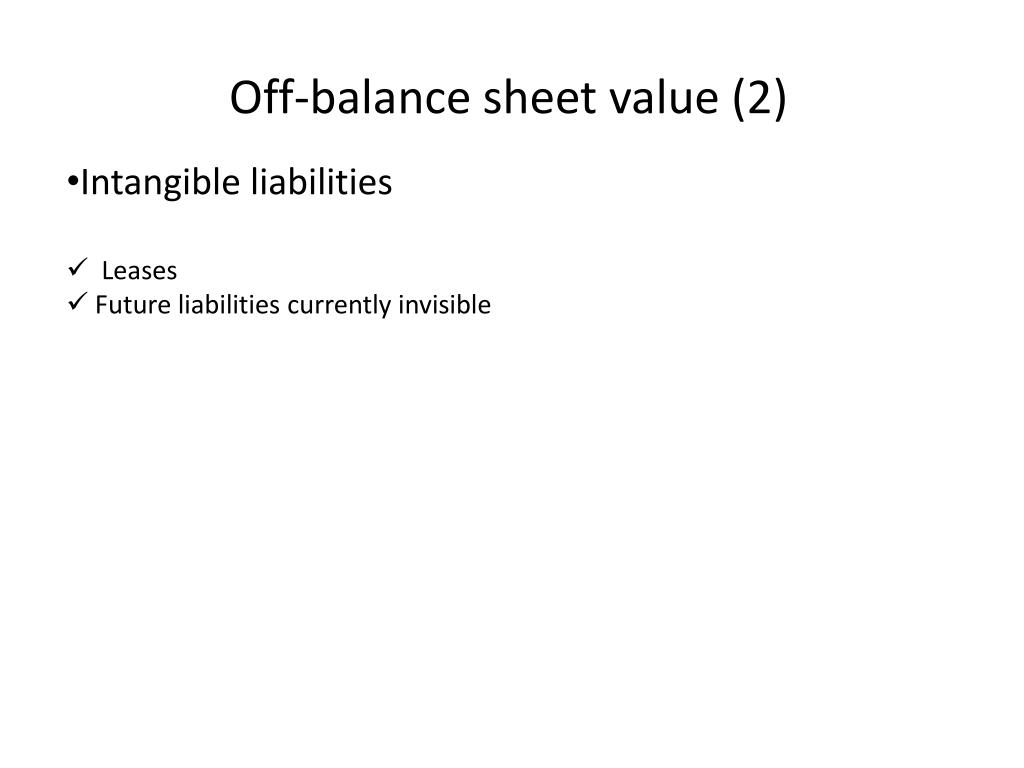 Off-balance sheet value (2)

•Intangible liabilities

✓ Leases
✓ Future liabilities currently invisible